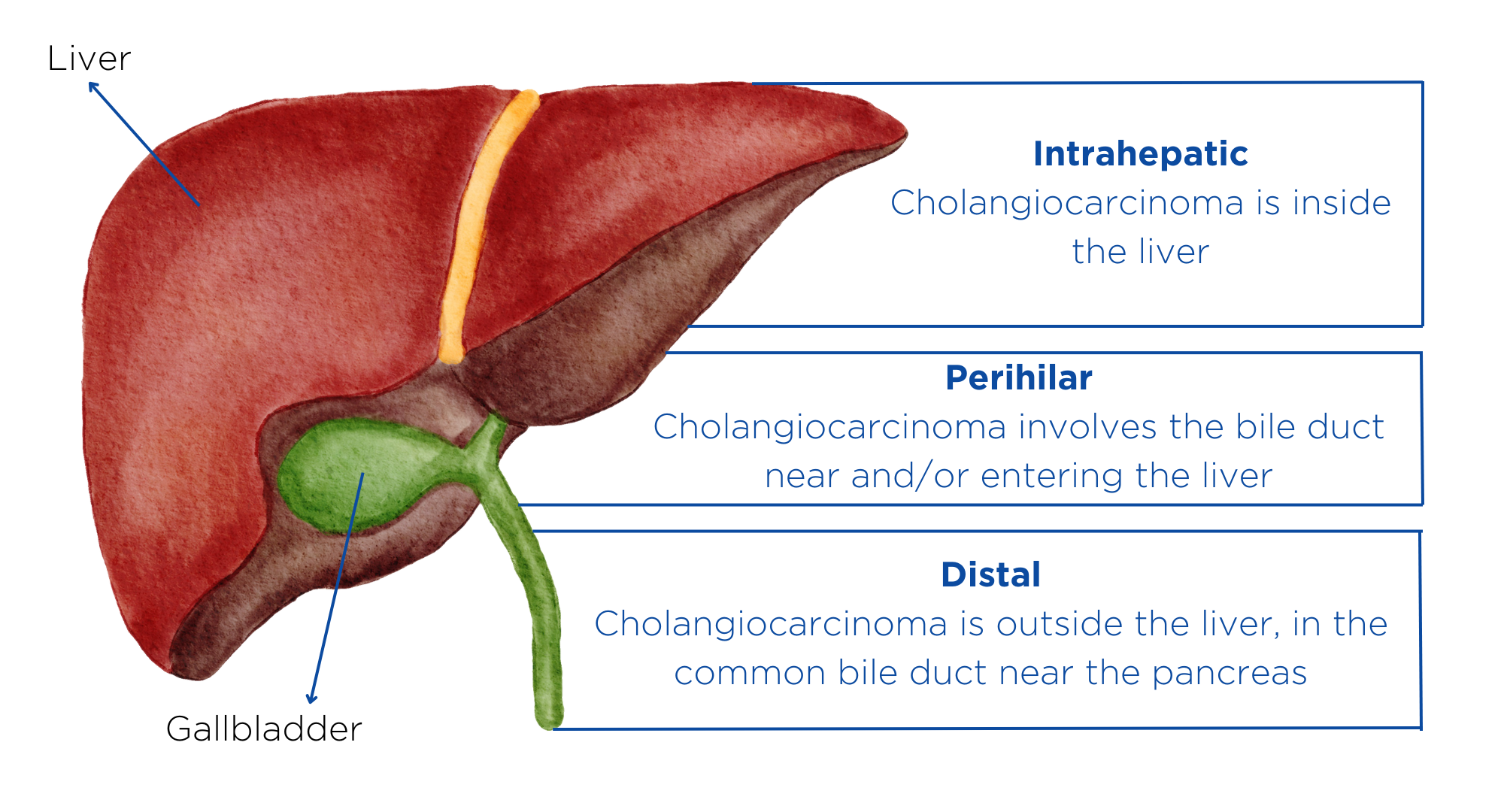 Liver

Intrahepatic
Cholangiocarcinoma is inside the liver

Perihilar
Cholangiocarcinoma involves the bile duct near and/or entering the liver

Distal
Cholangiocarcinoma is outside the liver, in the common bile duct near the pancreas

Gallbladder